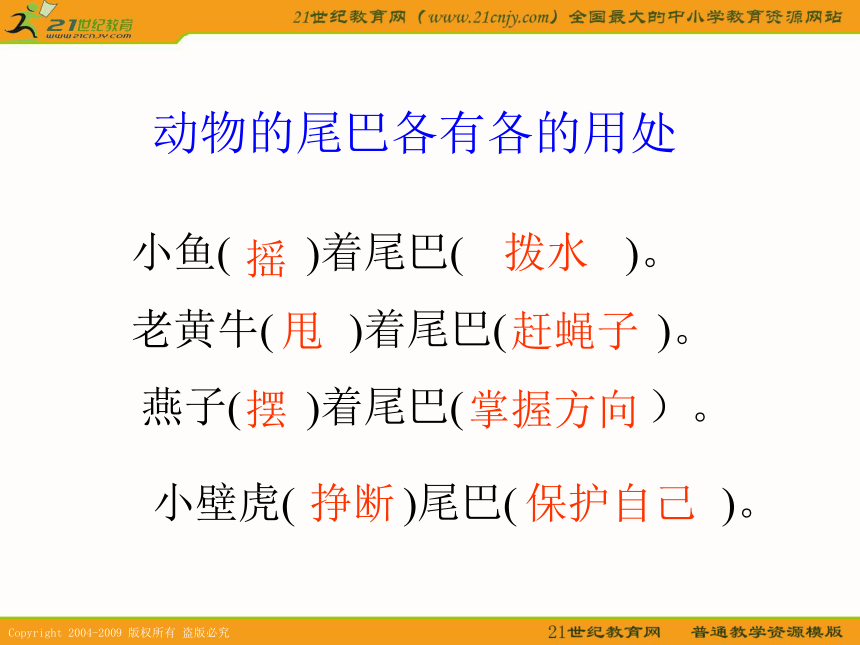 21世纪教育
www.21cnjy.com

21世纪教育网（www.21cnjy.com）全国最大的中小学教育资源网站

动物的尾巴各有各的用处

小鱼( 摇 )着尾巴( 拨水 )。

老黄牛( 甩 )着尾巴( 赶蝇子 )。

燕子( 摆 )着尾巴( 掌握方向 )。

小壁虎( 挣断 )尾巴( 保护自己 )。

Copyright 2004-2009 版权所有 盗版必究

21世纪教育网 普通教学资源模版